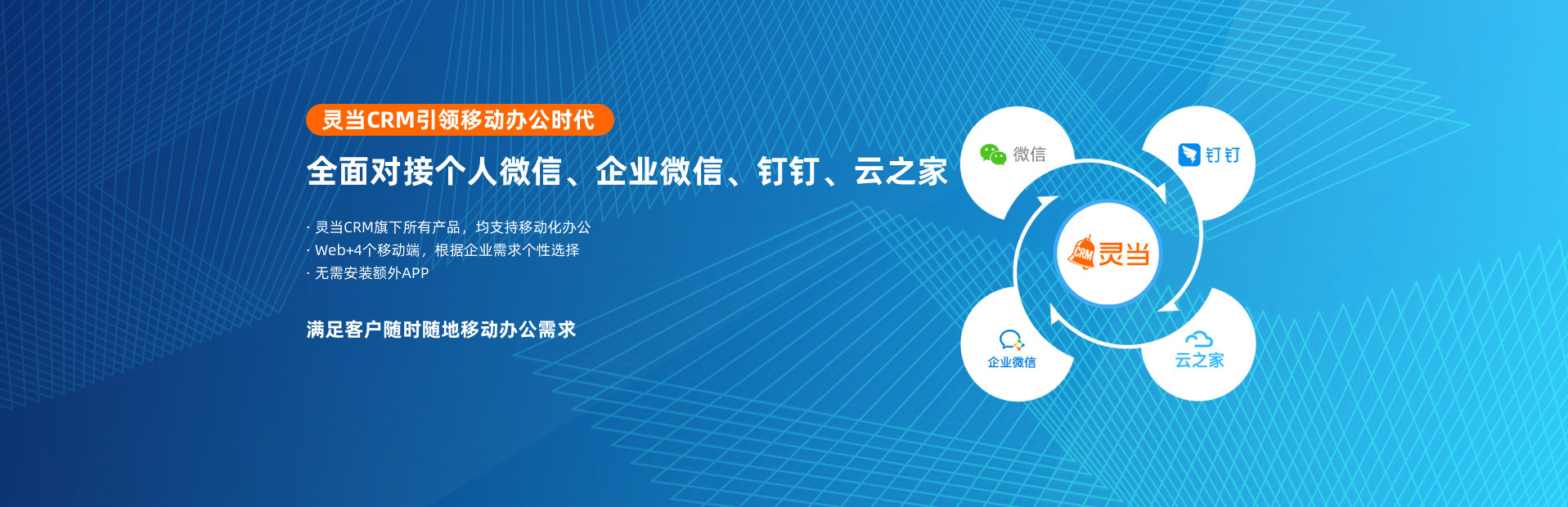 灵当CRM引领移动办公时代

全面对接个人微信、企业微信、钉钉、云之家

· 灵当CRM旗下所有产品，均支持移动化办公
· Web+4个移动端，根据企业需求个性选择
· 无需安装额外APP

满足客户随时随地移动办公需求

微信

钉钉

CRM 灵当

企业微信

云之家